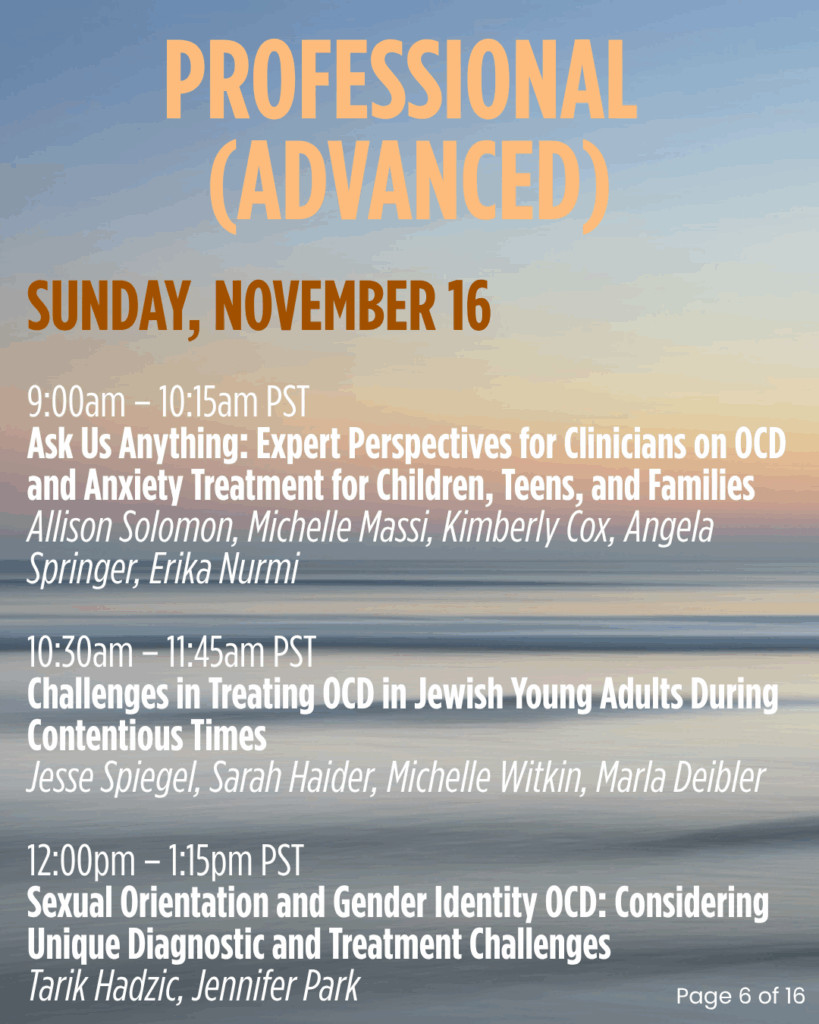 PROFESSIONAL (ADVANCED)

SUNDAY, NOVEMBER 16

9:00am – 10:15am PST
Ask Us Anything: Expert Perspectives for Clinicians on OCD and Anxiety Treatment for Children, Teens, and Families
Allison Solomon, Michelle Massi, Kimberly Cox, Angela Springer, Erika Nurmi

10:30am – 11:45am PST
Challenges in Treating OCD in Jewish Young Adults During Contentious Times
Jesse Spiegel, Sarah Haider, Michelle Witkin, Marla Deibler

12:00pm – 1:15pm PST
Sexual Orientation and Gender Identity OCD: Considering Unique Diagnostic and Treatment Challenges
Tarik Hadzic, Jennifer Park

Page 6 of 16